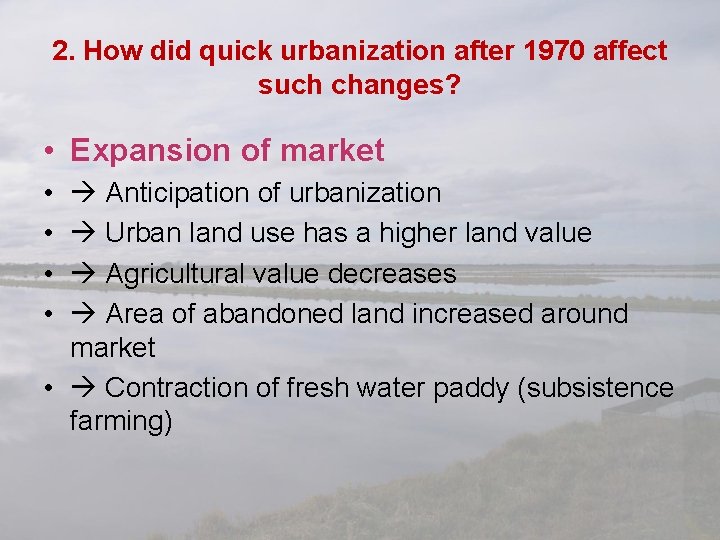 2. How did quick urbanization after 1970 affect such changes?

• Expansion of market
• → Anticipation of urbanization
• → Urban land use has a higher land value
• → Agricultural value decreases
• → Area of abandoned land increased around market
• → Contraction of fresh water paddy (subsistence farming)